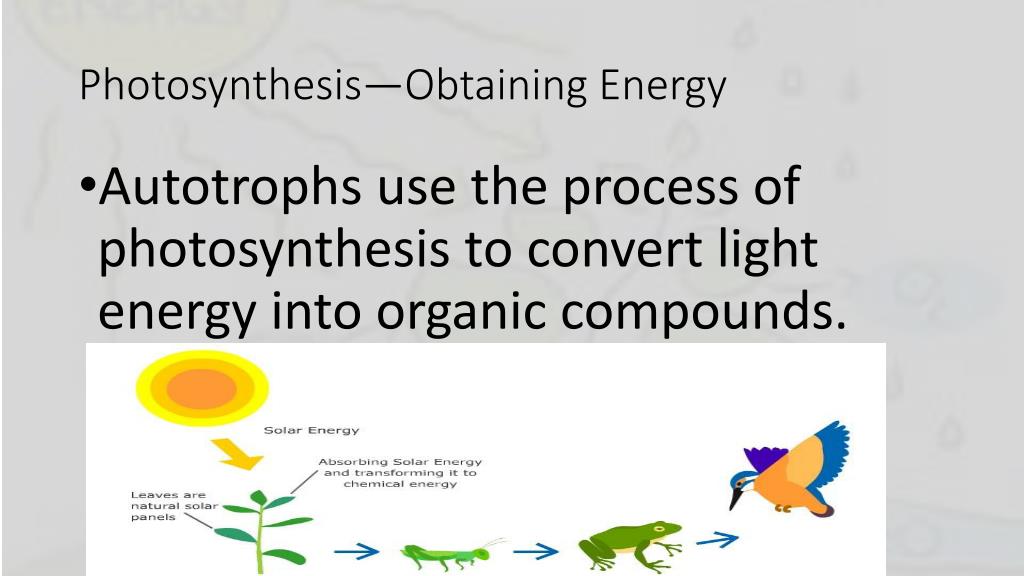 Photosynthesis—Obtaining Energy

•Autotrophs use the process of photosynthesis to convert light energy into organic compounds.

Solar Energy

Absorbing Solar Energy and transforming it to chemical energy

Leaves are natural solar panels